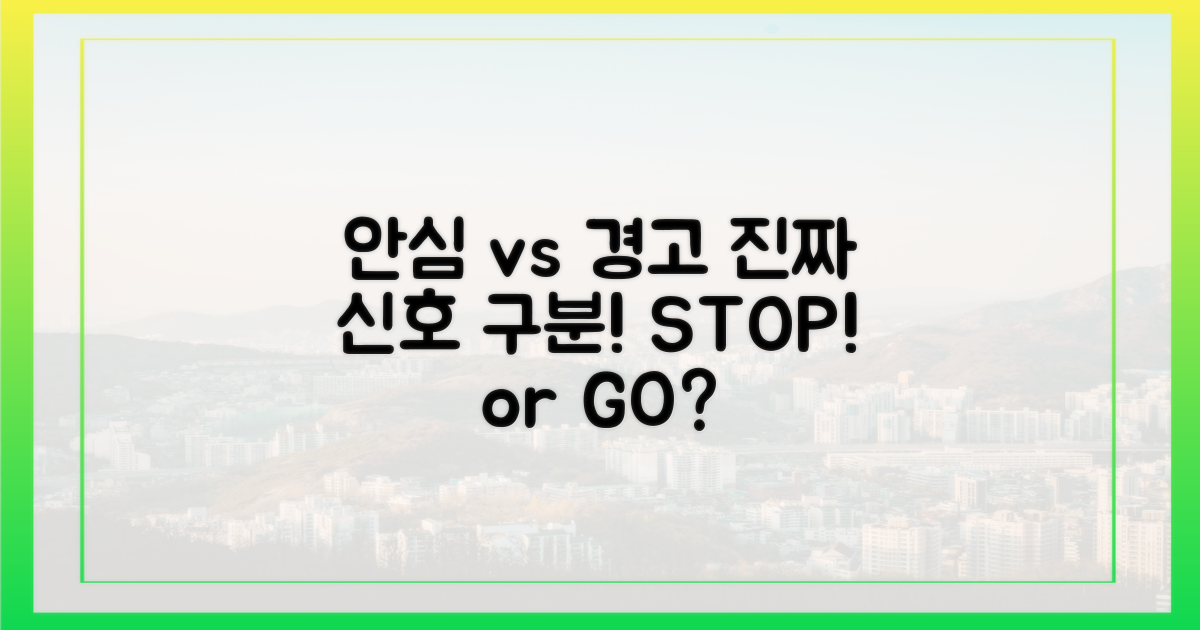 안심 vs 경고 진짜 신호 구분! STOP! or GO?